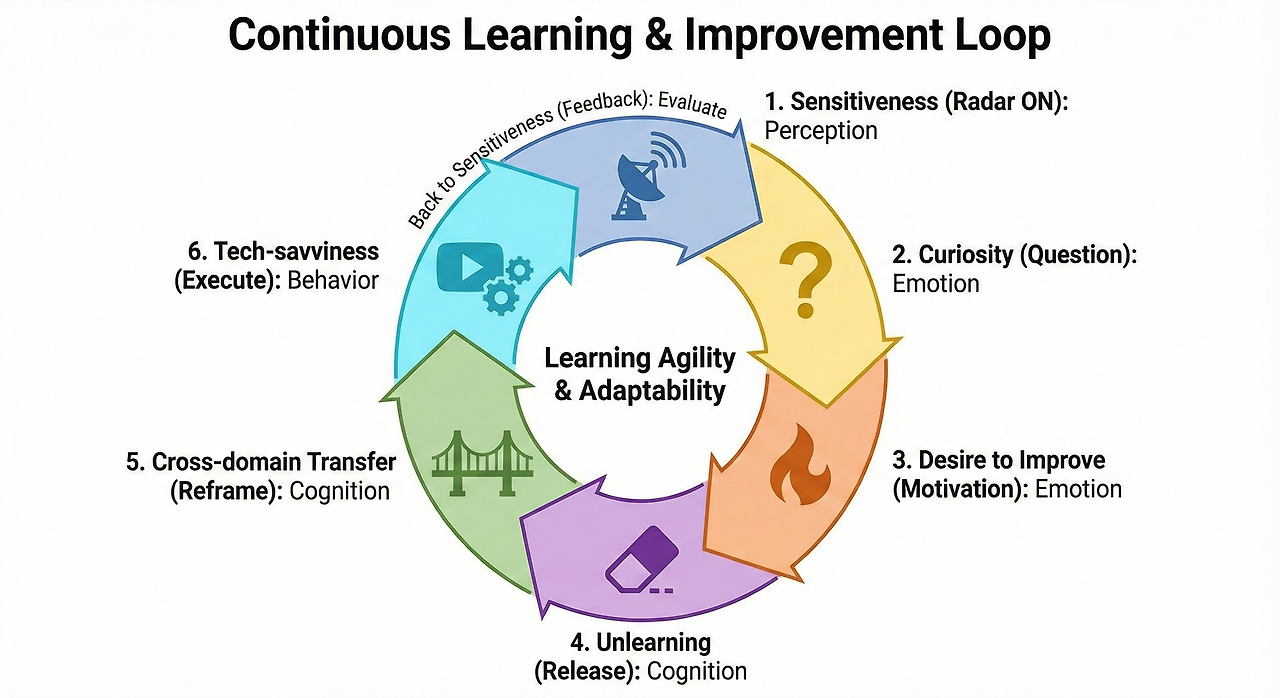 Continuous Learning & Improvement Loop

Back to Sensitiveness (Feedback): Evaluate

1. Sensitiveness (Radar ON): Perception

2. Curiosity (Question): Emotion

3. Desire to Improve (Motivation): Emotion

4. Unlearning (Release): Cognition

5. Cross-domain Transfer (Reframe): Cognition

6. Tech-savviness (Execute): Behavior

Learning Agility & Adaptability